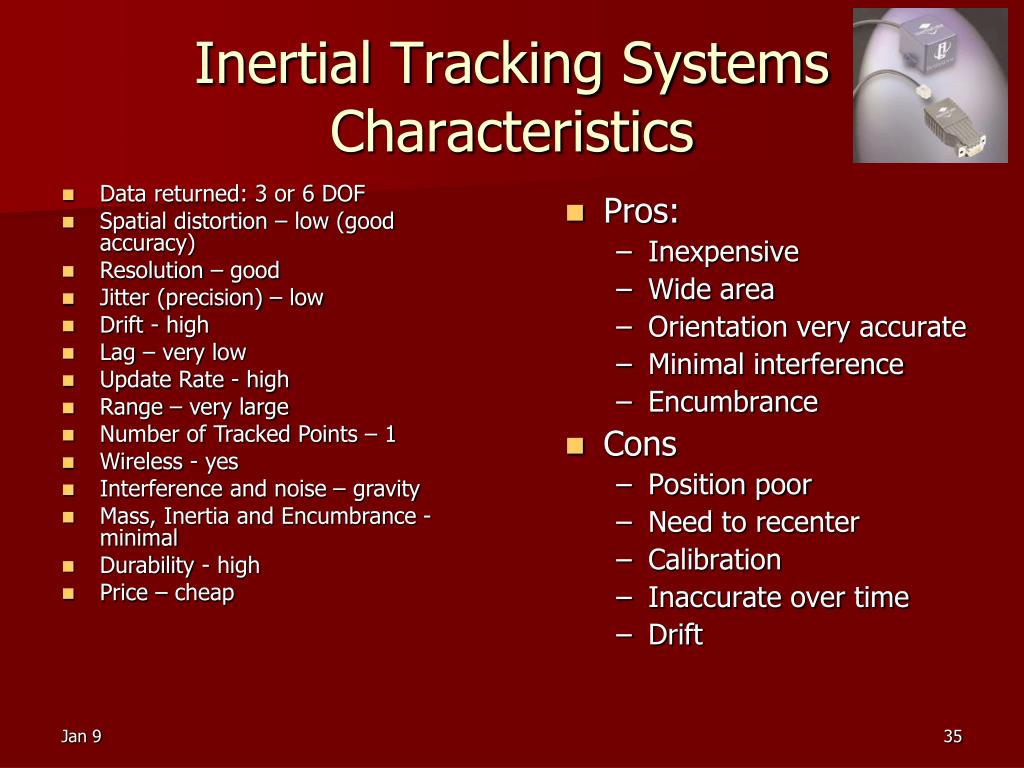 Inertial Tracking Systems Characteristics

- Data returned: 3 or 6 DOF
- Spatial distortion – low (good accuracy)
- Resolution – good
- Jitter (precision) – low
- Drift - high
- Lag – very low
- Update Rate - high
- Range – very large
- Number of Tracked Points – 1
- Wireless - yes
- Interference and noise – gravity
- Mass, Inertia and Encumbrance - minimal
- Durability - high
- Price – cheap

- Pros:
  – Inexpensive
  – Wide area
  – Orientation very accurate
  – Minimal interference
  – Encumbrance
- Cons
  – Position poor
  – Need to recenter
  – Calibration
  – Inaccurate over time
  – Drift

Jan 9

35